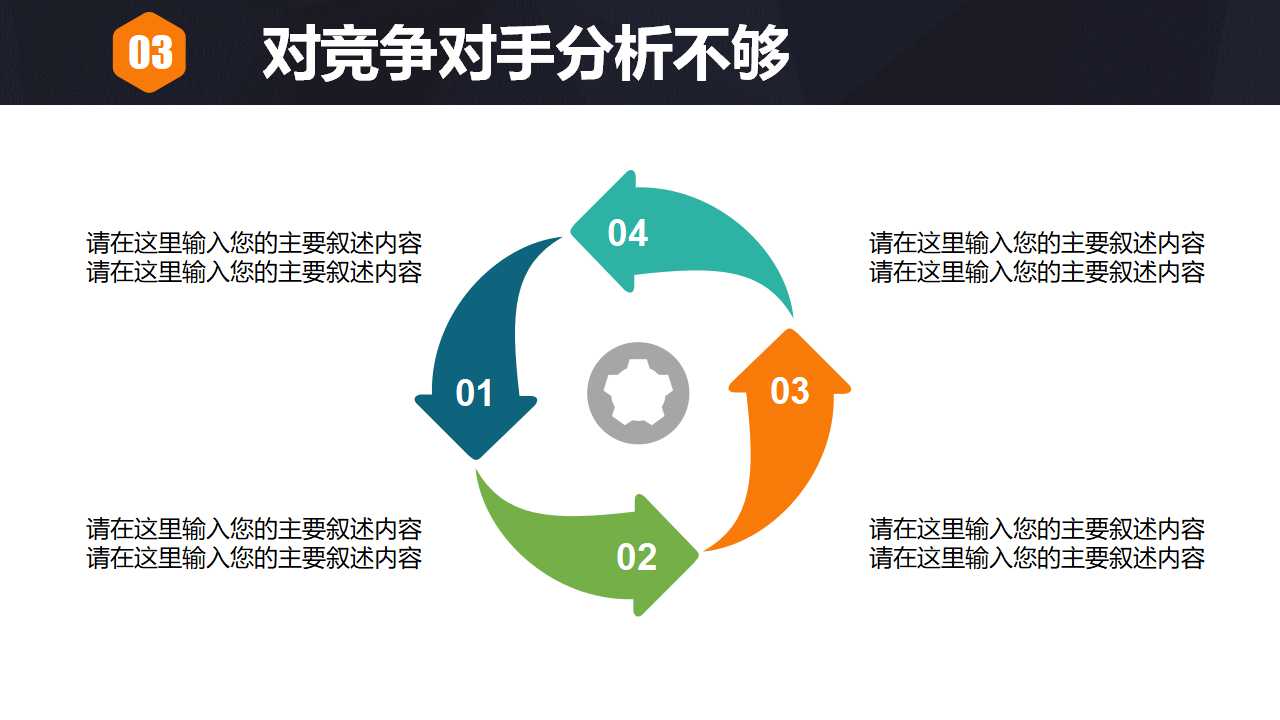 03

对竞争对手分析不够

请在这里输入您的主要叙述内容
请在这里输入您的主要叙述内容

04

请在这里输入您的主要叙述内容
请在这里输入您的主要叙述内容

01

03

请在这里输入您的主要叙述内容
请在这里输入您的主要叙述内容

02

请在这里输入您的主要叙述内容
请在这里输入您的主要叙述内容